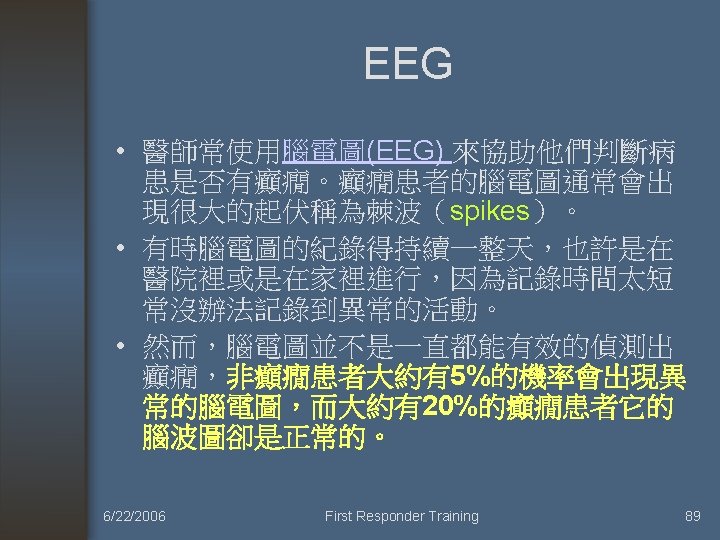 EEG

• 醫師常使用腦電圖(EEG) 來協助他們判斷病患是否有癲癇。癲癇患者的腦電圖通常會出現很大的起伏稱為棘波（spikes）。

• 有時腦電圖的紀錄得持續一整天，也許是在醫院裡或是在家裡進行，因為記錄時間太短常沒辦法記錄到異常的活動。

• 然而，腦電圖並不是一直都能有效的偵測出癲癇，非癲癇患者大約有5%的機率會出現異常的腦電圖，而大約有20%的癲癇患者它的腦波圖卻是正常的。

6/22/2006 First Responder Training 89